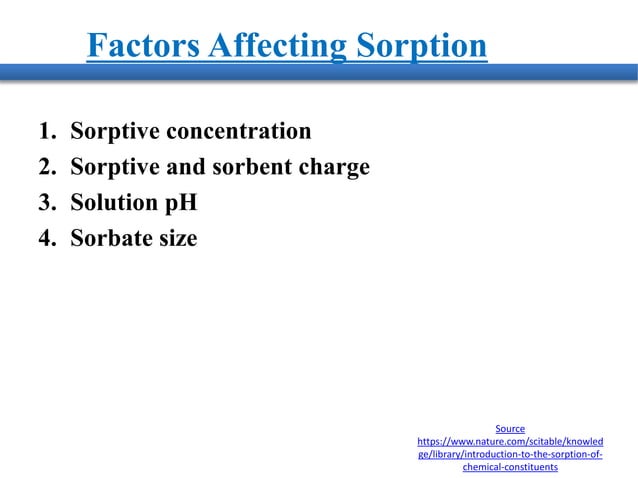 Factors Affecting Sorption

1. Sorptive concentration
2. Sorptive and sorbent charge
3. Solution pH
4. Sorbate size

Source
https://www.nature.com/scitable/knowledge/library/introduction-to-the-sorption-of-chemical-constituents